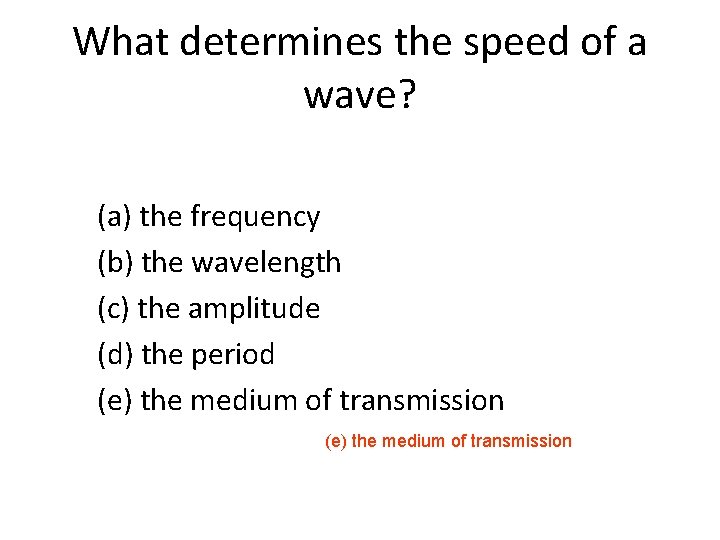 What determines the speed of a wave?

(a) the frequency
(b) the wavelength
(c) the amplitude
(d) the period
(e) the medium of transmission

(e) the medium of transmission